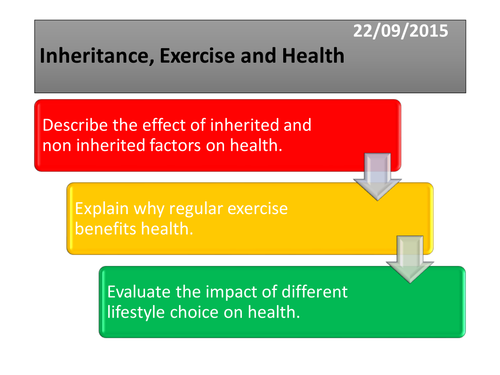 22/09/2015

Inheritance, Exercise and Health

Describe the effect of inherited and non inherited factors on health.

Explain why regular exercise benefits health.

Evaluate the impact of different lifestyle choice on health.